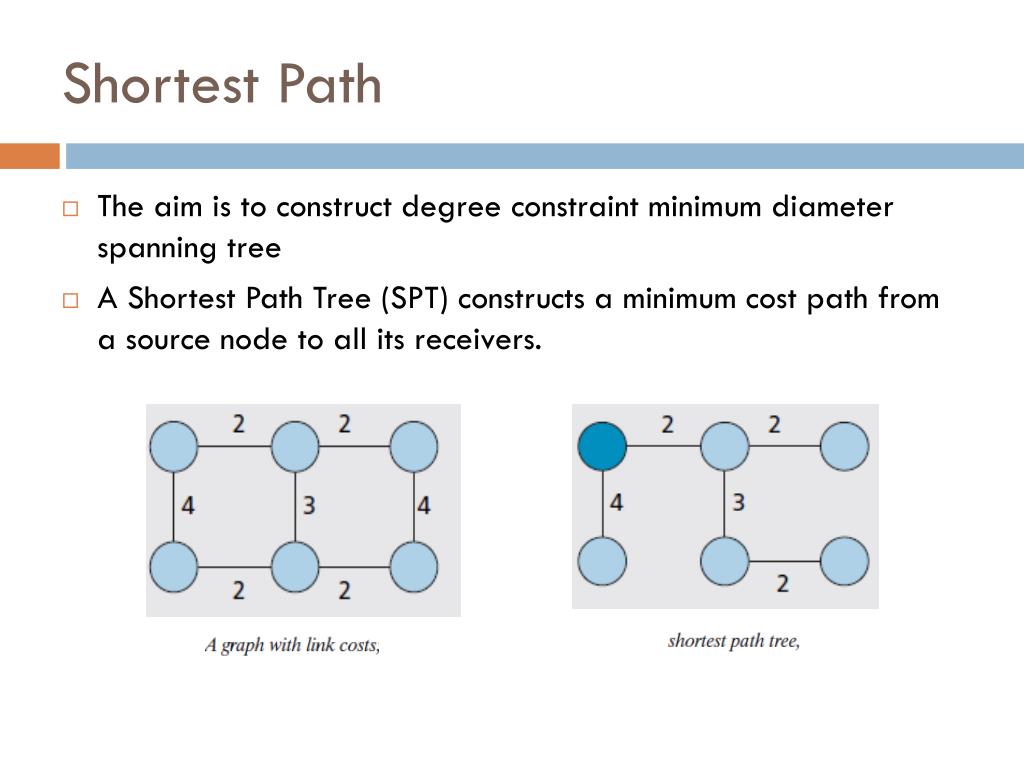 Shortest Path

□ The aim is to construct degree constraint minimum diameter spanning tree

□ A Shortest Path Tree (SPT) constructs a minimum cost path from a source node to all its receivers.

2 2
4 3 4
2 2

A graph with link costs,

2 2
4 3
2

shortest path tree,